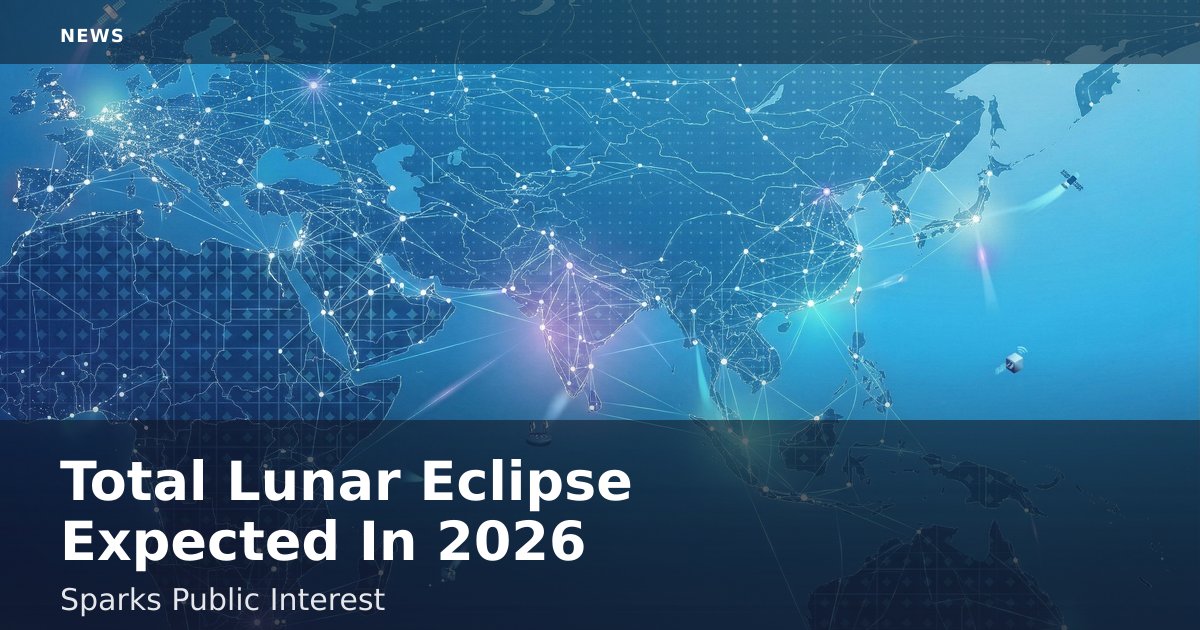 NEWS

Total Lunar Eclipse Expected In 2026

Sparks Public Interest